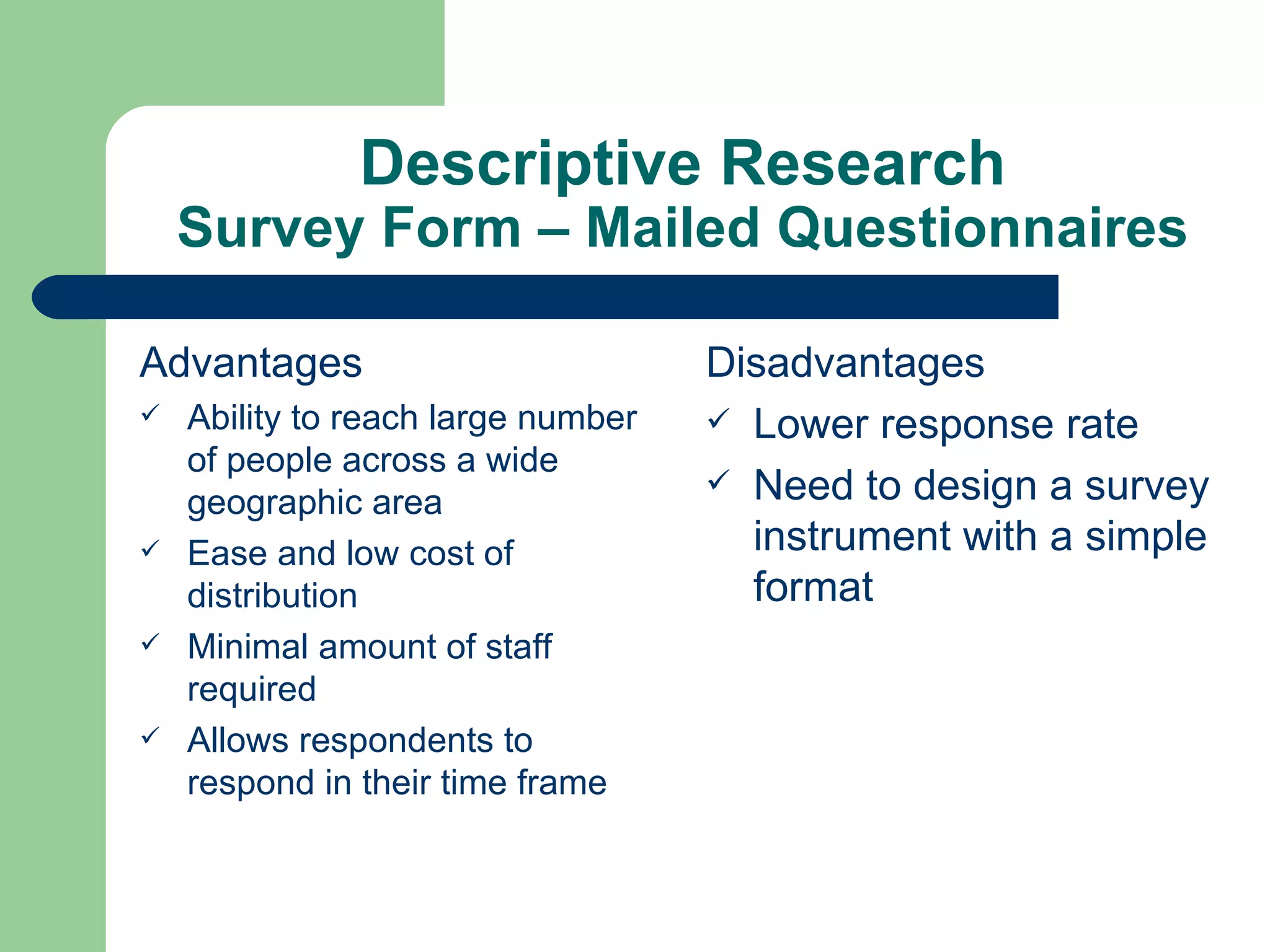 Descriptive Research
Survey Form – Mailed Questionnaires

Advantages

✓ Ability to reach large number of people across a wide geographic area
✓ Ease and low cost of distribution
✓ Minimal amount of staff required
✓ Allows respondents to respond in their time frame

Disadvantages

✓ Lower response rate
✓ Need to design a survey instrument with a simple format